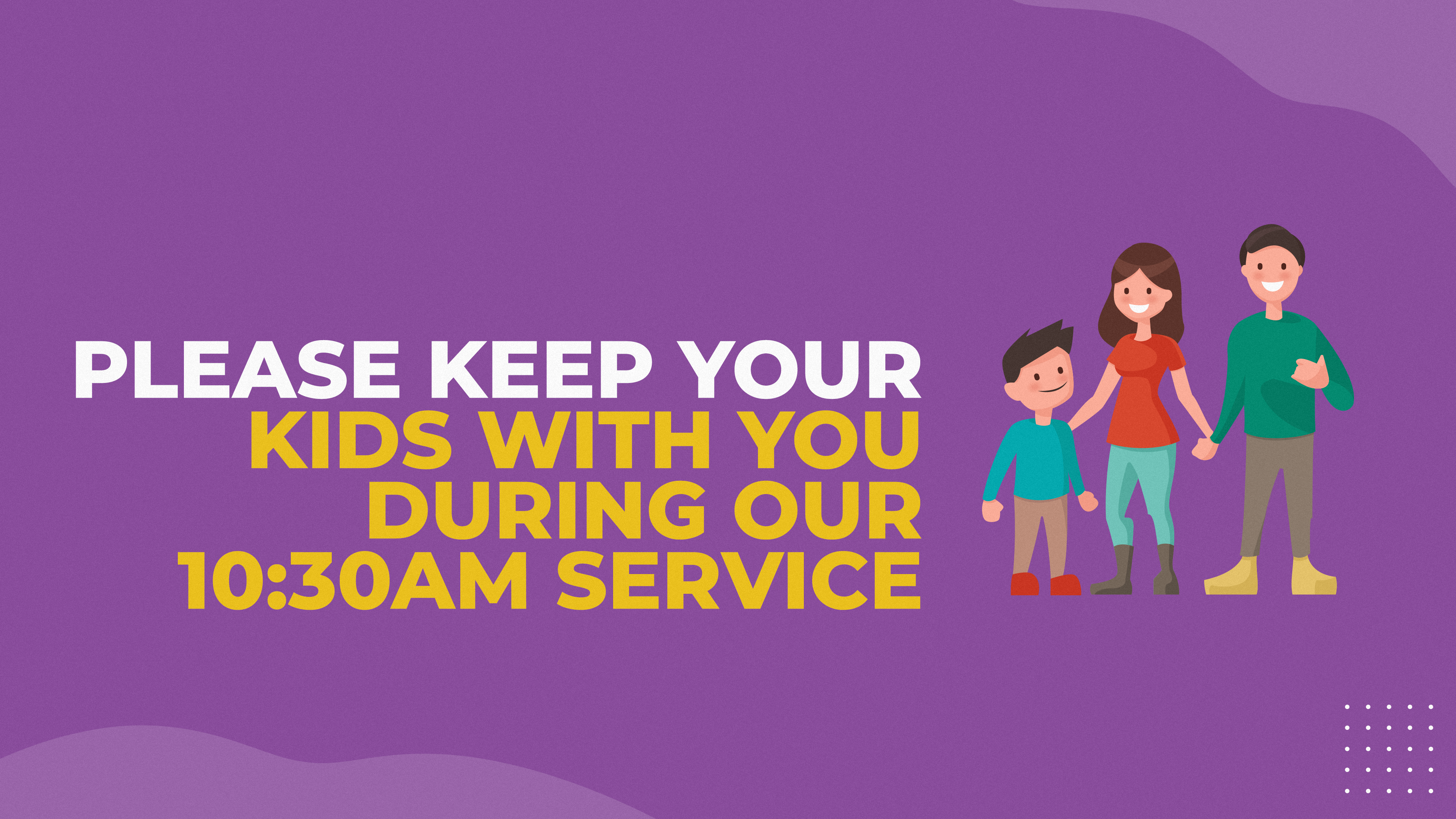 PLEASE KEEP YOUR KIDS WITH YOU DURING OUR 10:30AM SERVICE